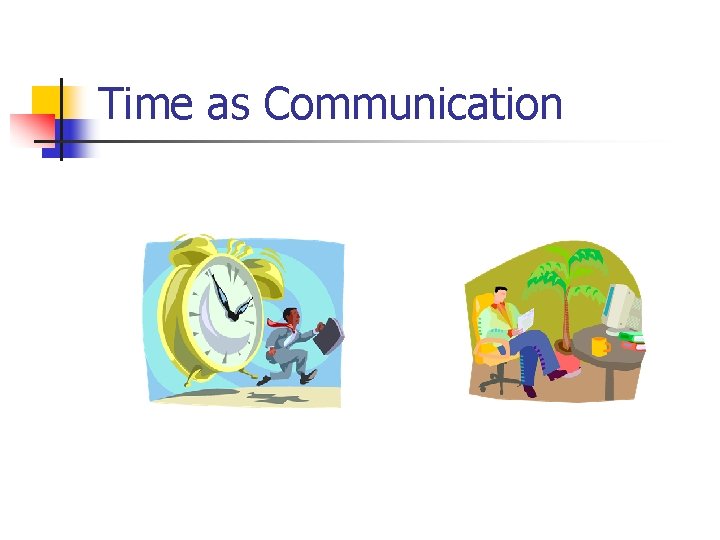 Time as Communication